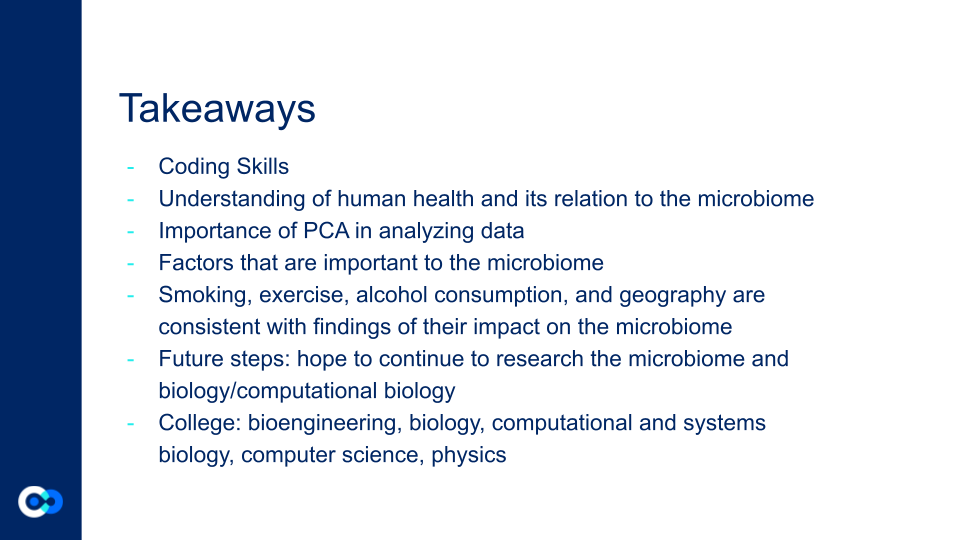 Takeaways

- Coding Skills
- Understanding of human health and its relation to the microbiome
- Importance of PCA in analyzing data
- Factors that are important to the microbiome
- Smoking, exercise, alcohol consumption, and geography are consistent with findings of their impact on the microbiome
- Future steps: hope to continue to research the microbiome and biology/computational biology
- College: bioengineering, biology, computational and systems biology, computer science, physics